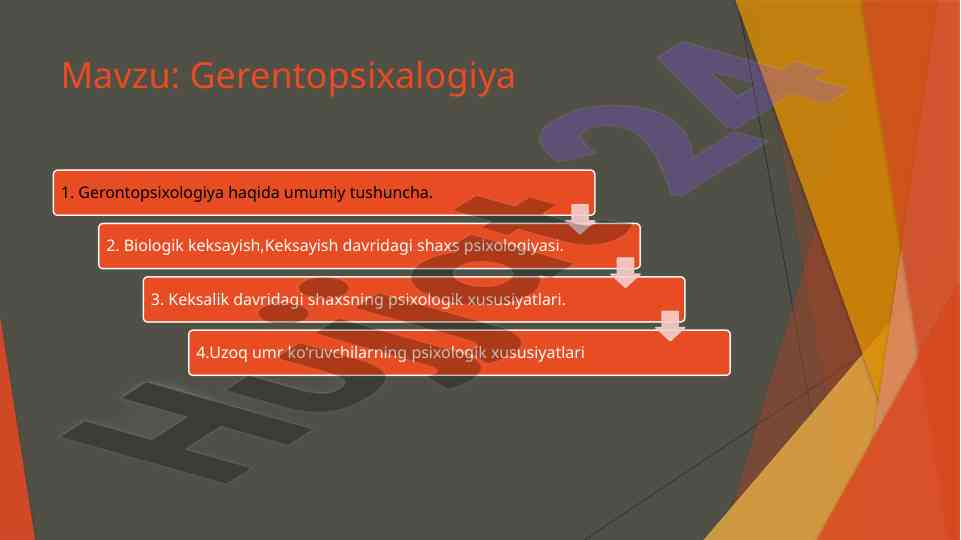 Mavzu: Gerentopsixalogiya

1. Gerontopsixologiya haqida umumiy tushuncha.

2. Biologik keksayish,Keksayish davridagi shaxs psixologiyasi.

3. Keksalik davridagi shaxsning psixologik xususiyatlari.

4.Uzoq umr ko'ruvchilarning psixologik xususiyatlari

Hujjat 24